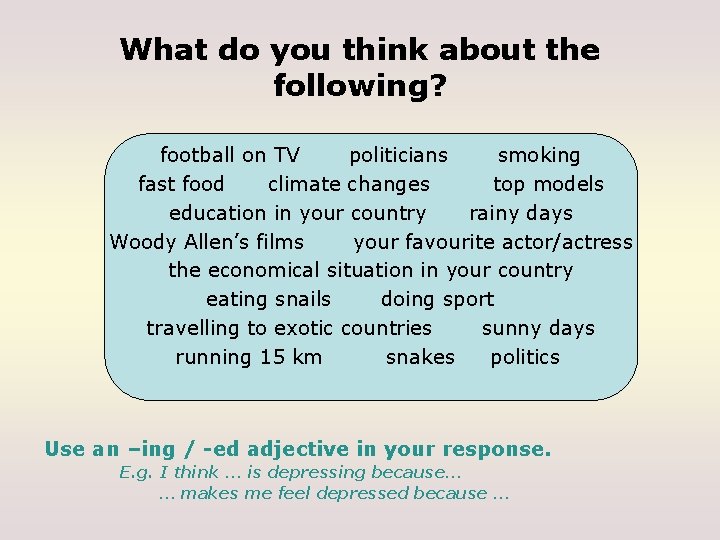 What do you think about the following?

football on TV politicians smoking
fast food climate changes top models
education in your country rainy days
Woody Allen's films your favourite actor/actress
the economical situation in your country
eating snails doing sport
travelling to exotic countries sunny days
running 15 km snakes politics

Use an –ing / -ed adjective in your response.
E.g. I think ... is depressing because...
... makes me feel depressed because ...